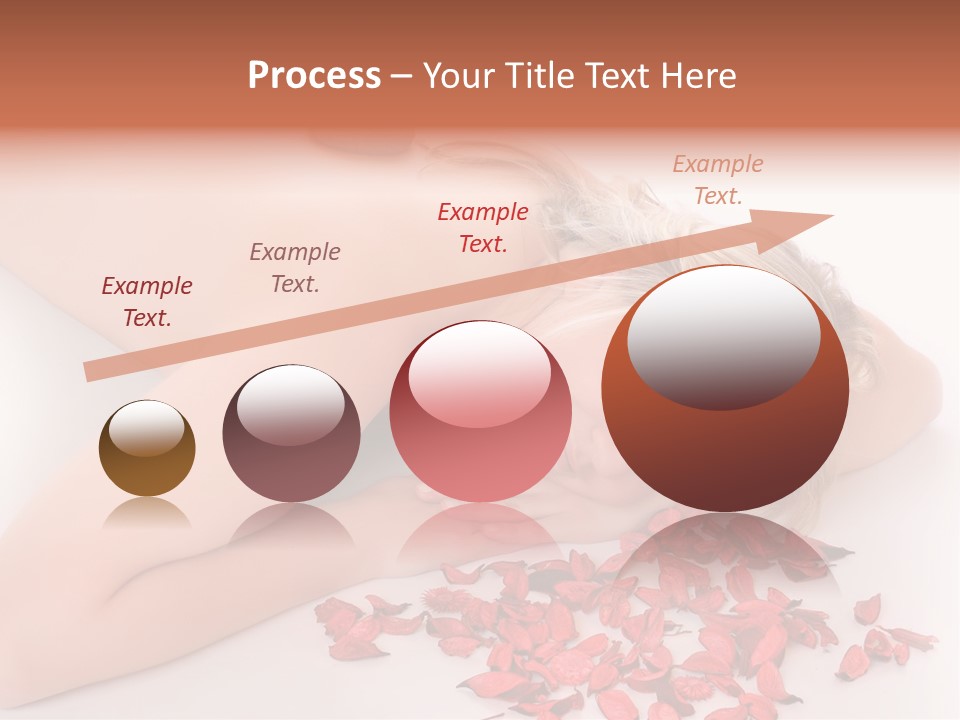 Process – Your Title Text Here

Example Text.

Example Text.

Example Text.

Example Text.